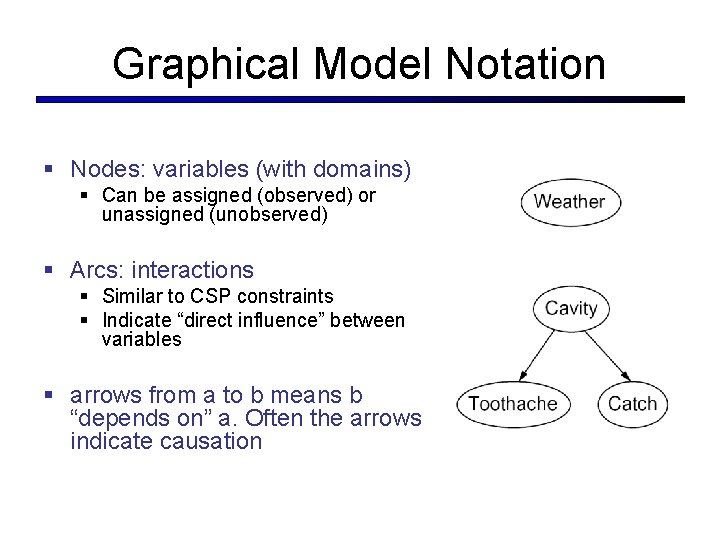 Graphical Model Notation

▪ Nodes: variables (with domains)
  ▪ Can be assigned (observed) or unassigned (unobserved)

▪ Arcs: interactions
  ▪ Similar to CSP constraints
  ▪ Indicate “direct influence” between variables

▪ arrows from a to b means b “depends on” a. Often the arrows indicate causation

Weather

Cavity

Toothache

Catch